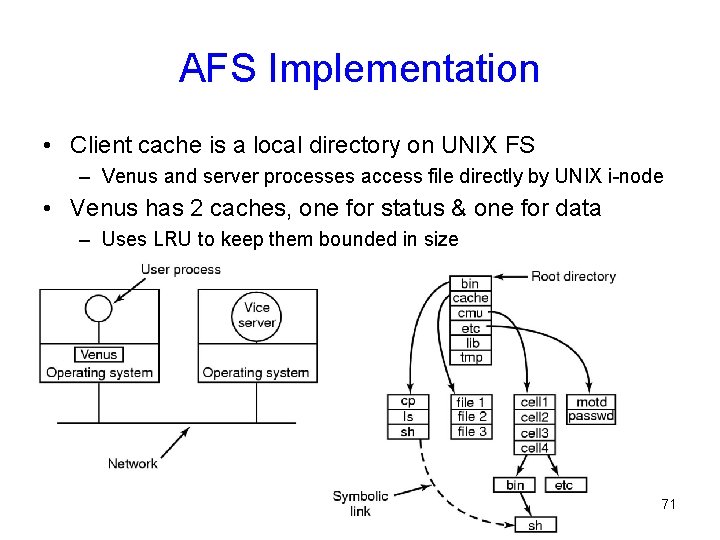 AFS Implementation

• Client cache is a local directory on UNIX FS
  – Venus and server processes access file directly by UNIX i-node
• Venus has 2 caches, one for status & one for data
  – Uses LRU to keep them bounded in size

User process

Venus
Operating system

Vice server
Operating system

Network

Root directory
bin
cache
cmu
etc
lib
tmp

cp
ls
sh

file 1
file 2
file 3

cell1
cell2
cell3
cell4

motd
passwd

bin
etc

Symbolic link

sh

71